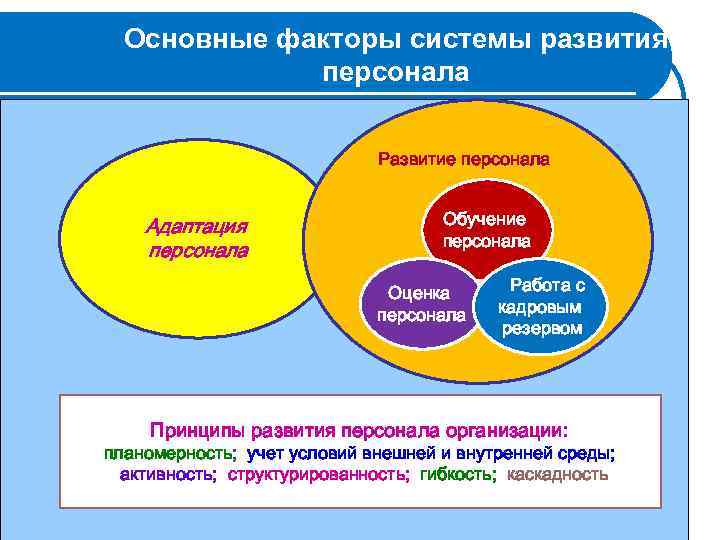 Основные факторы системы развития персонала

Адаптация персонала

Развитие персонала

Обучение персонала

Оценка персонала

Работа с кадровым резервом

Принципы развития персонала организации:
планомерность; учет условий внешней и внутренней среды;
активность; структурированность; гибкость; каскадность